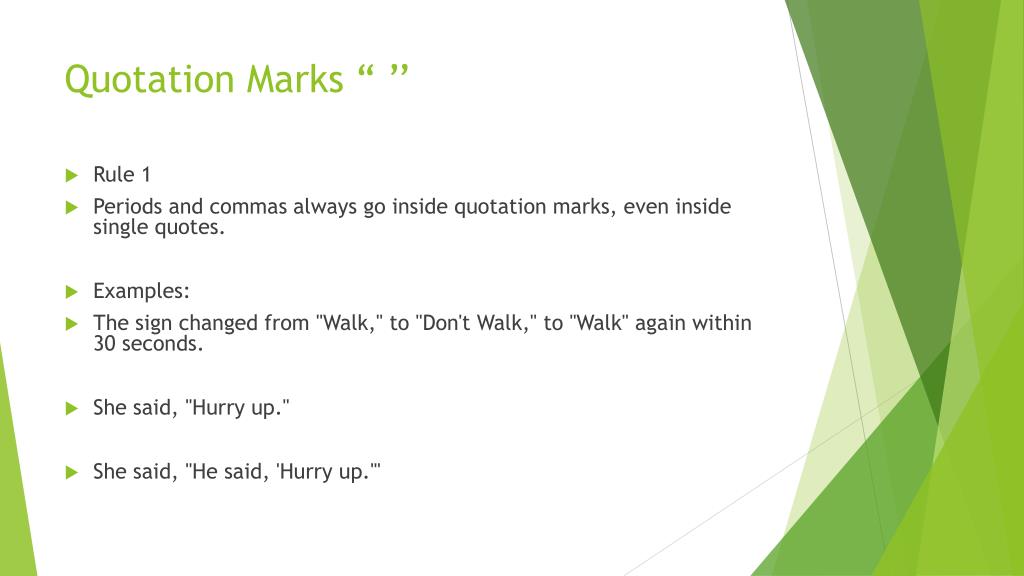 Quotation Marks “ ”

Rule 1

Periods and commas always go inside quotation marks, even inside single quotes.

Examples:

The sign changed from "Walk," to "Don't Walk," to "Walk" again within 30 seconds.

She said, "Hurry up."

She said, "He said, 'Hurry up.'"